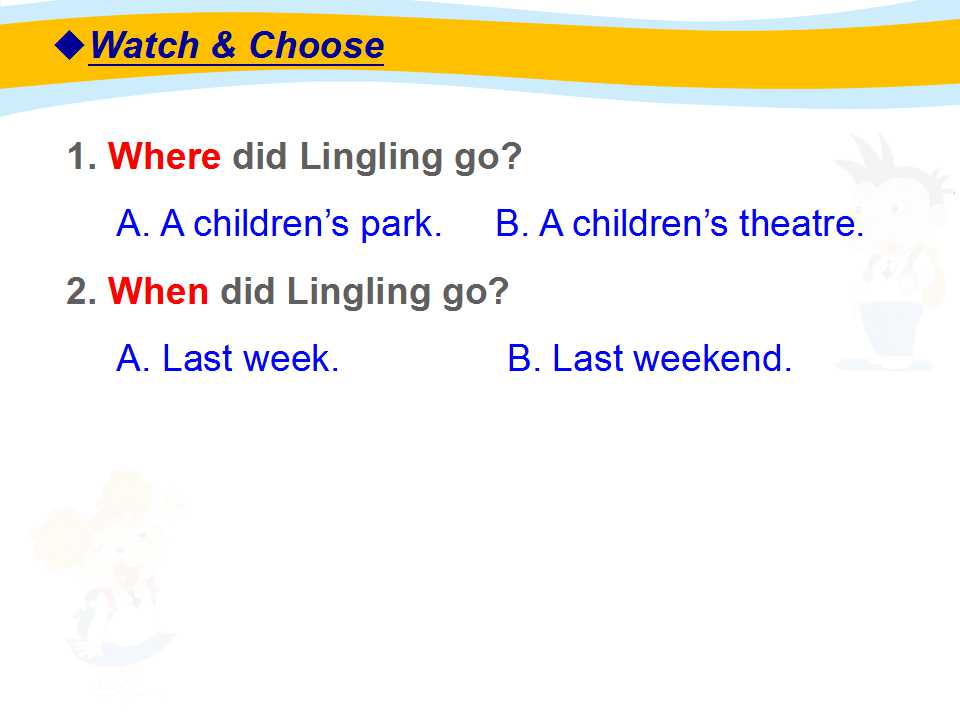 ◆Watch & Choose

1. Where did Lingling go?

A. A children's park.   B. A children's theatre.

2. When did Lingling go?

A. Last week.   B. Last weekend.